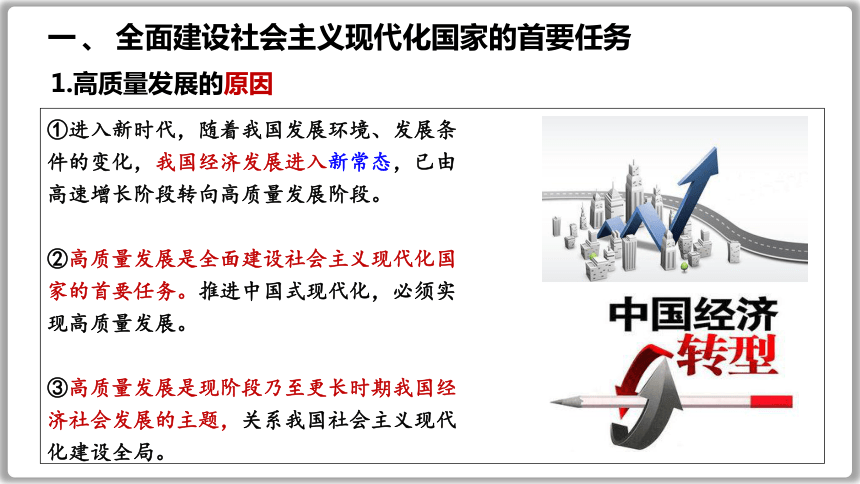 一、 全面建设社会主义现代化国家的首要任务

1.高质量发展的原因

①进入新时代，随着我国发展环境、发展条件的变化，我国经济发展进入新常态，已由高速增长阶段转向高质量发展阶段。

②高质量发展是全面建设社会主义现代化国家的首要任务。推进中国式现代化，必须实现高质量发展。

③高质量发展是现阶段乃至更长时期我国经济社会发展的主题，关系我国社会主义现代化建设全局。

中国经济
转型